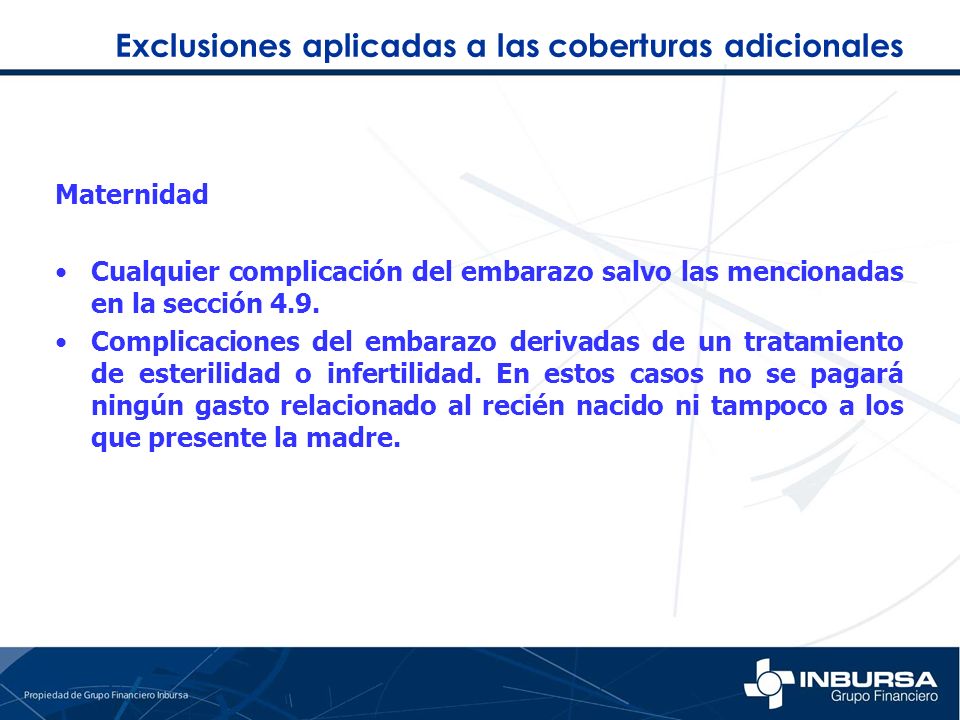 Exclusiones aplicadas a las coberturas adicionales

Maternidad

• Cualquier complicación del embarazo salvo las mencionadas en la sección 4.9.
• Complicaciones del embarazo derivadas de un tratamiento de esterilidad o infertilidad. En estos casos no se pagará ningún gasto relacionado al recién nacido ni tampoco a los que presente la madre.

Propiedad de Grupo Financiero Inbursa

INBURSA
Grupo Financiero